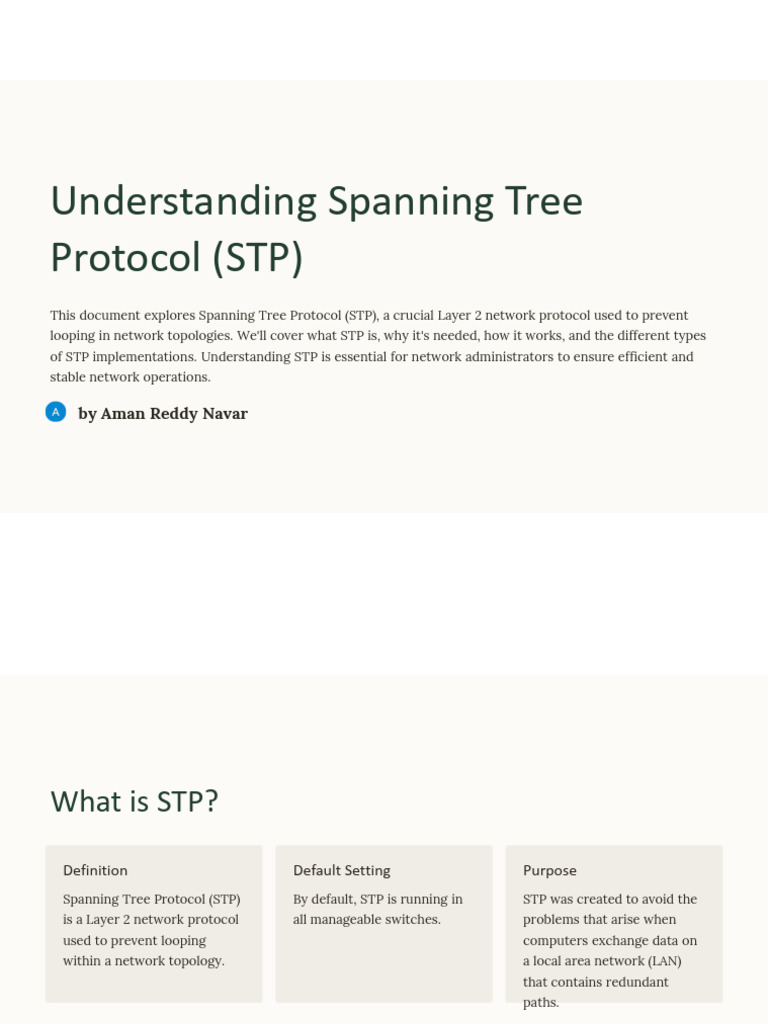 Understanding Spanning Tree Protocol (STP)

This document explores Spanning Tree Protocol (STP), a crucial Layer 2 network protocol used to prevent looping in network topologies. We'll cover what STP is, why it's needed, how it works, and the different types of STP implementations. Understanding STP is essential for network administrators to ensure efficient and stable network operations.

A

by Aman Reddy Navar

What is STP?

Definition

Spanning Tree Protocol (STP) is a Layer 2 network protocol used to prevent looping within a network topology.

Default Setting

By default, STP is running in all manageable switches.

Purpose

STP was created to avoid the problems that arise when computers exchange data on a local area network (LAN) that contains redundant paths.